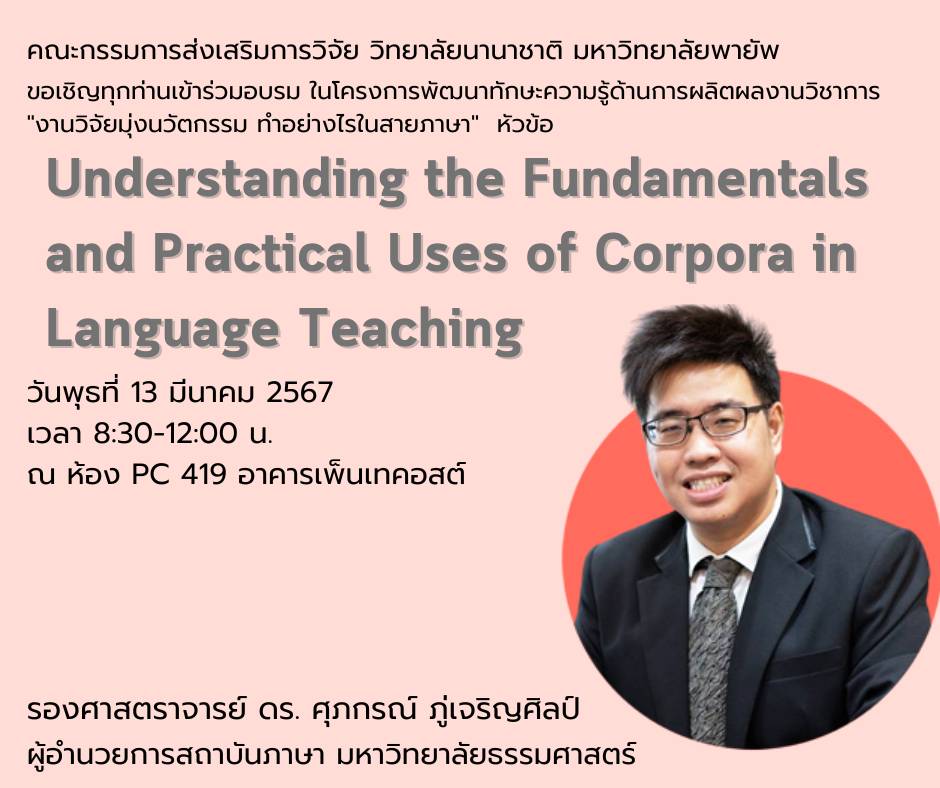 คณะกรรมการส่งเสริมการวิจัย วิทยาลัยนานาชาติ มหาวิทยาลัยพายัพ
ขอเชิญทุกท่านเข้าร่วมอบรม ในโครงการพัฒนาทักษะความรู้ด้านการผลิตผลงานวิชาการ "งานวิจัยมุ่งนวัตกรรม ทำอย่างไรในสายภาษา" หัวข้อ

Understanding the Fundamentals and Practical Uses of Corpora in Language Teaching

วันพุธที่ 13 มีนาคม 2567
เวลา 8:30-12:00 น.
ณ ห้อง PC 419 อาคารเพ็นเทคอสต์

รองศาสตราจารย์ ดร. ศุภกรณ์ ภู่เจริญศิลป์
ผู้อำนวยการสถาบันภาษา มหาวิทยาลัยธรรมศาสตร์